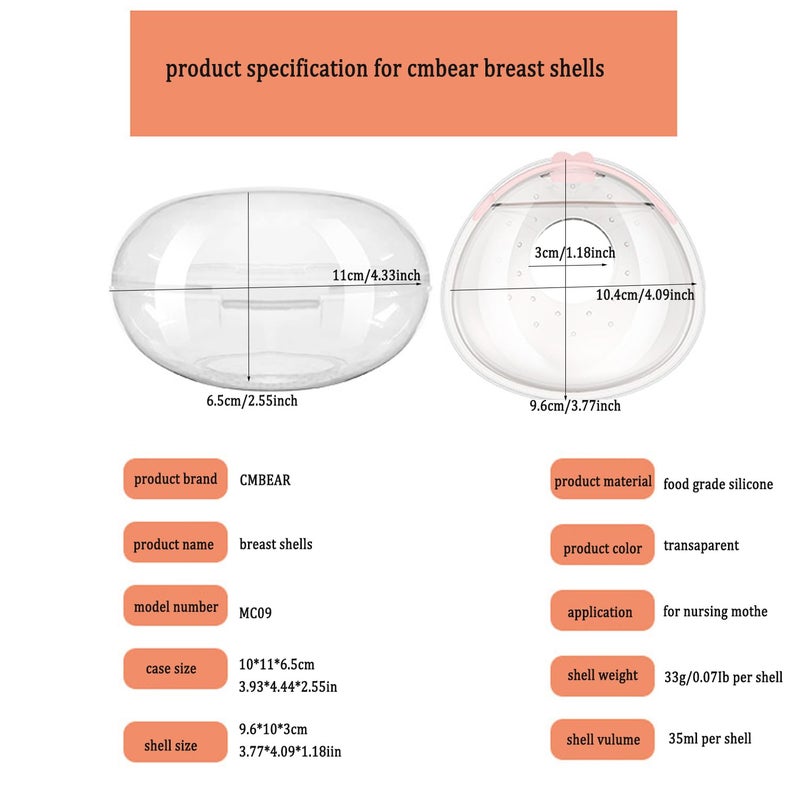 product specification for cmbear breast shells

11cm/4.33inch

6.5cm/2.55inch

3cm/1.18inch

10.4cm/4.09inch

9.6cm/3.77inch

product brand CMBEAR

product name breast shells

model number MC09

case size 10*11*6.5cm 3.93*4.44*2.55in

shell size 9.6*10*3cm 3.77*4.09*1.18iin

product material food grade silicone

product color transaparent

application for nursing mothe

shell weight 33g/0.07lb per shell

shell vulume 35ml per shell